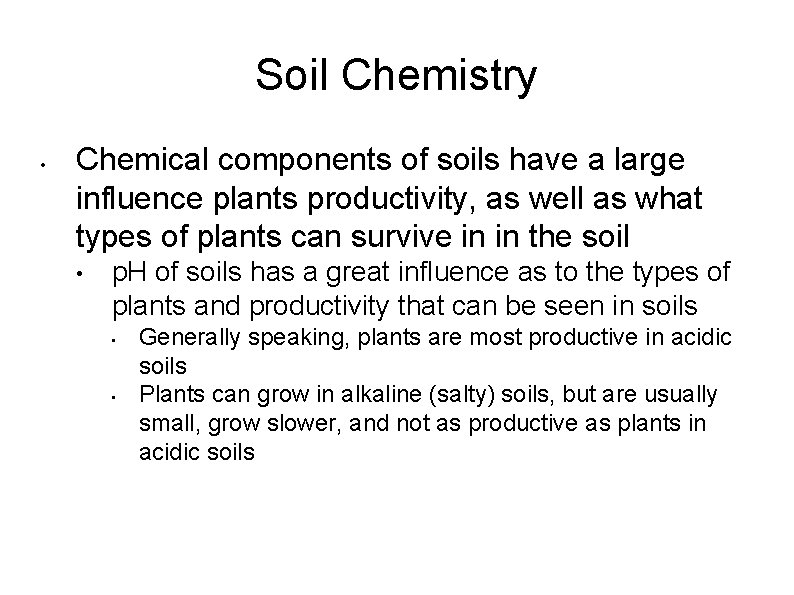 Soil Chemistry

• Chemical components of soils have a large influence plants productivity, as well as what types of plants can survive in in the soil
  • pH of soils has a great influence as to the types of plants and productivity that can be seen in soils
    • Generally speaking, plants are most productive in acidic soils
    • Plants can grow in alkaline (salty) soils, but are usually small, grow slower, and not as productive as plants in acidic soils